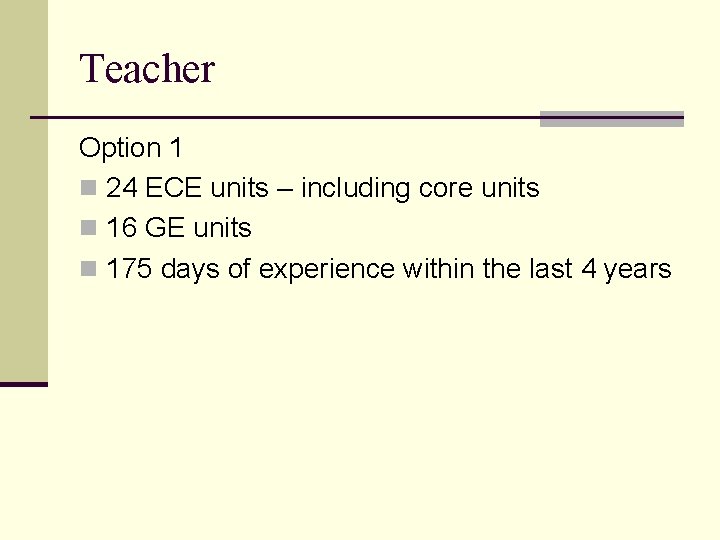 Teacher

Option 1

- 24 ECE units – including core units
- 16 GE units
- 175 days of experience within the last 4 years